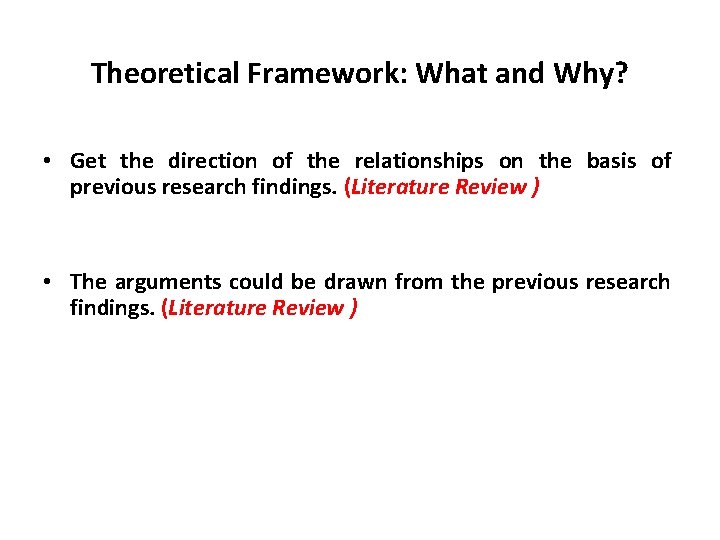 Theoretical Framework: What and Why?

• Get the direction of the relationships on the basis of previous research findings. (Literature Review )

• The arguments could be drawn from the previous research findings. (Literature Review )